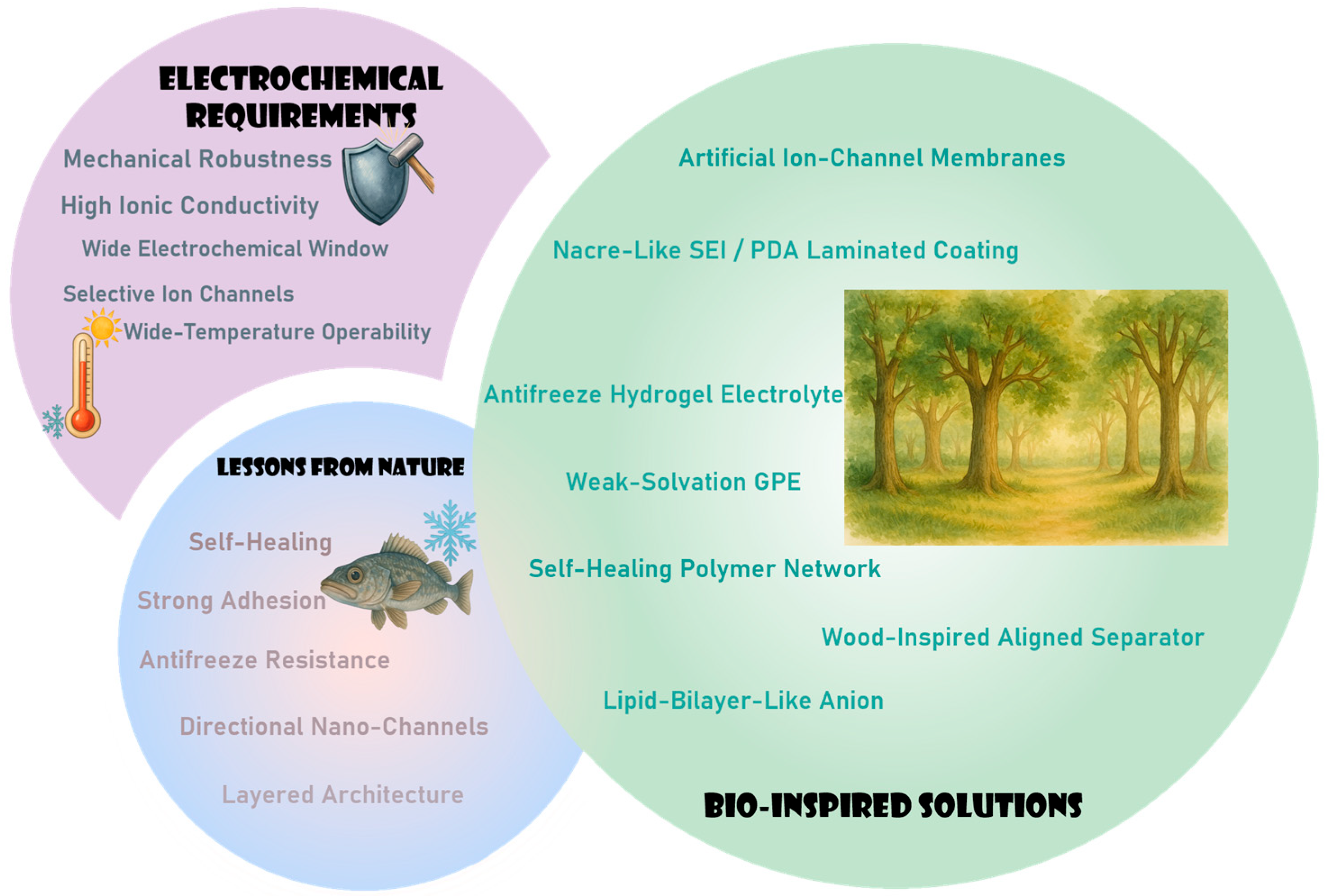 ELECTROCHEMICAL REQUIREMENTS

Mechanical Robustness

High Ionic Conductivity

Wide Electrochemical Window

Selective Ion Channels

Wide-Temperature Operability

LESSONS FROM NATURE

Self-Healing

Strong Adhesion

Antifreeze Resistance

Directional Nano-Channels

Layered Architecture

Artificial Ion-Channel Membranes

Nacre-Like SEI / PDA Laminated Coating

Antifreeze Hydrogel Electrolyte

Weak-Solvation GPE

Self-Healing Polymer Network

Wood-Inspired Aligned Separator

Lipid-Bilayer-Like Anion

BIO-INSPIRED SOLUTIONS